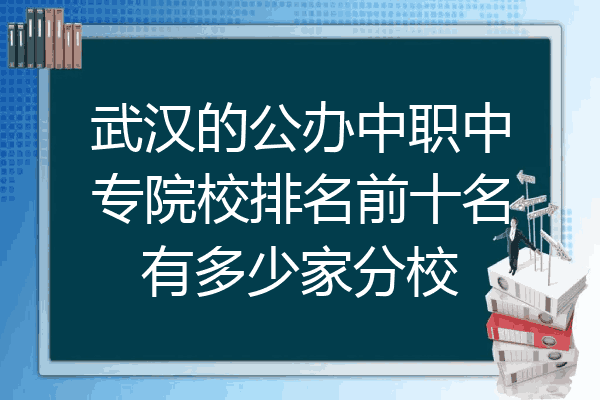 武汉的公办中职中专院校排名前十名有多少家分校